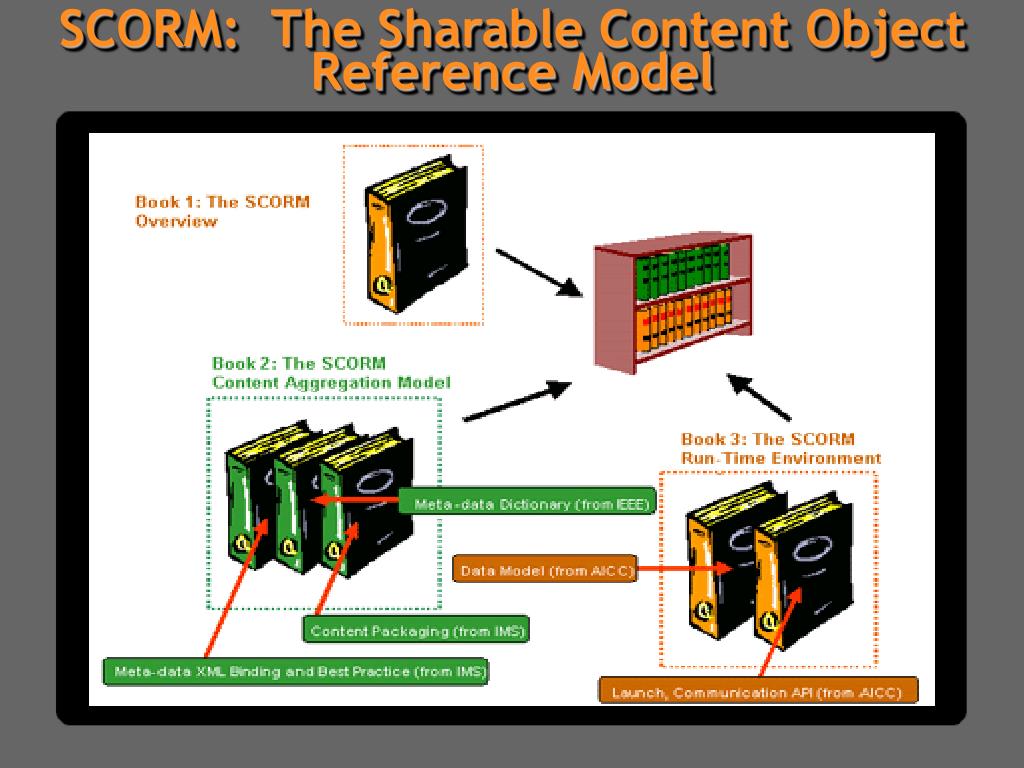 SCORM: The Sharable Content Object Reference Model

Book 1: The SCORM Overview

Book 2: The SCORM Content Aggregation Model

Book 3: The SCORM Run-Time Environment

Meta-data Dictionary (from IEEE)

Data Model (from AICC)

Content Packaging (from IMS)

Meta-data XML Binding and Best Practice (from IMS)

Launch, Communication API (from AICC)